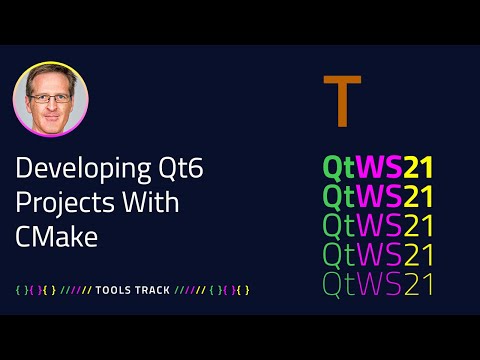 Developing Qt6 Projects With CMake

{ }{ }{ } ////// TOOLS TRACK ////// { }{ }{ }

T

QtWS21
QtWS21
QtWS21
QtWS21
QtWS21